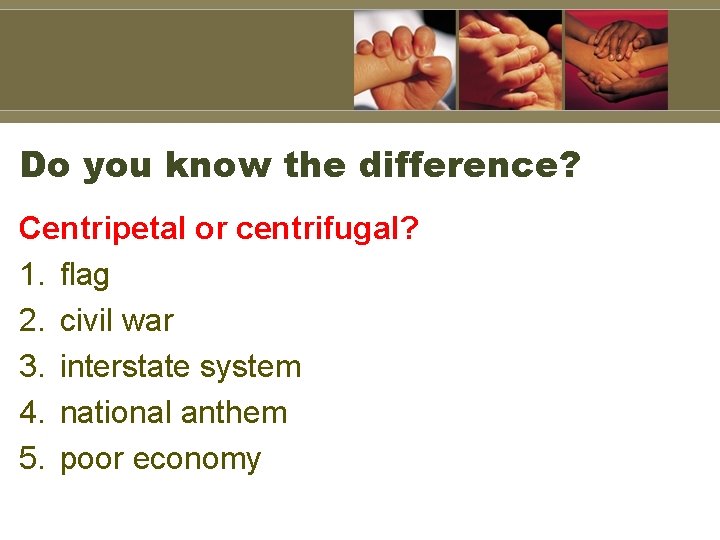 Do you know the difference?

Centripetal or centrifugal?

1. flag
2. civil war
3. interstate system
4. national anthem
5. poor economy